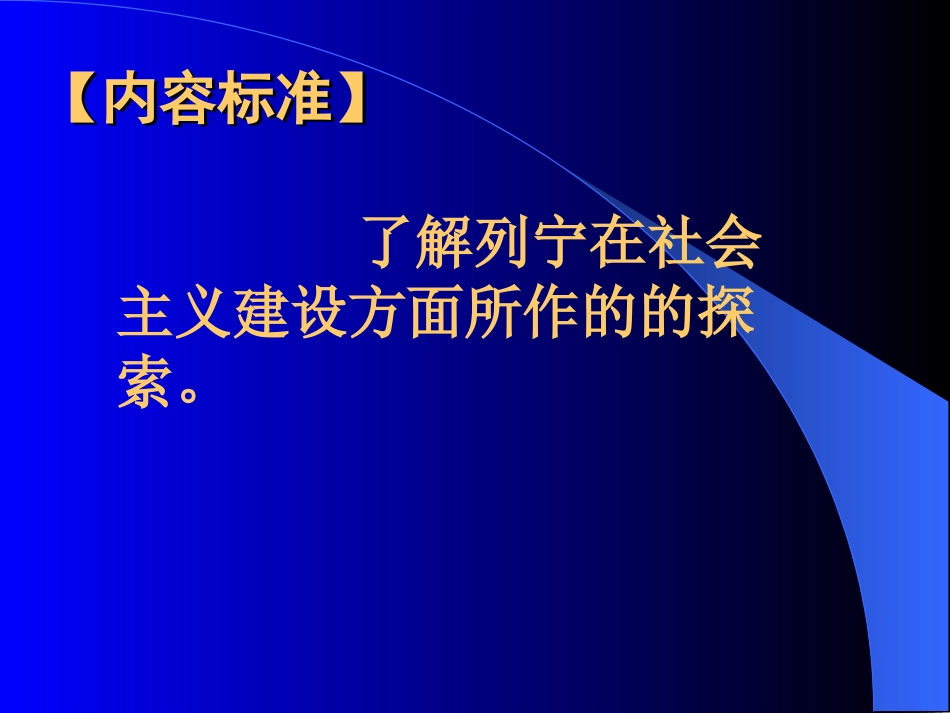 【内容标准】

了解列宁在社会主义建设方面所作的的探索。